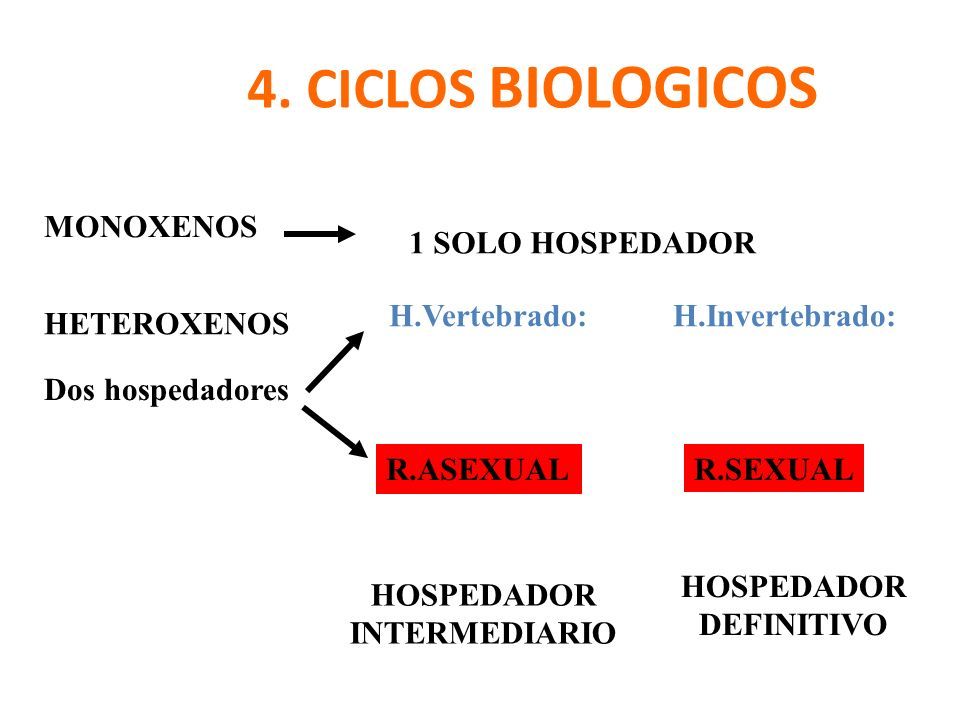 4. CICLOS BIOLOGICOS

MONOXENOS

1 SOLO HOSPEDADOR

HETEROXENOS

Dos hospedadores

H.Vertebrado:

H.Invertebrado:

R.ASEXUAL

R.SEXUAL

HOSPEDADOR INTERMEDIARIO

HOSPEDADOR DEFINITIVO